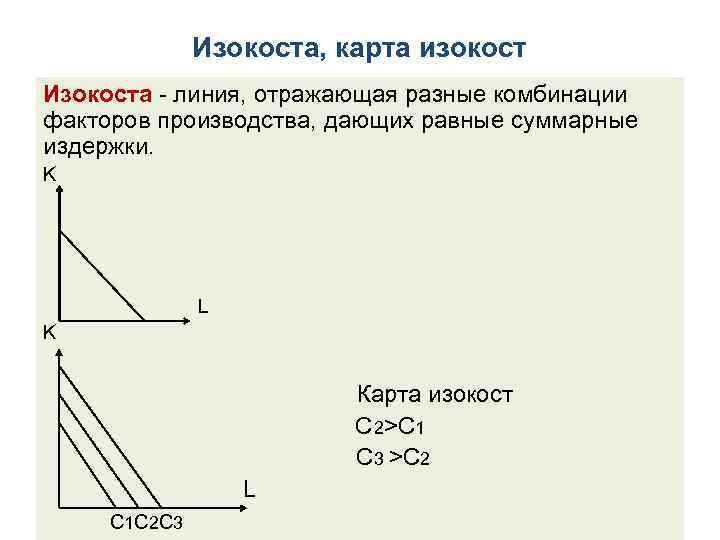 Изокоста, карта изокост

Изокоста - линия, отражающая разные комбинации факторов производства, дающих равные суммарные издержки.

K

L

K

L

$C_1C_2C_3$

Карта изокост

$C_2>C_1$

$C_3>C_2$